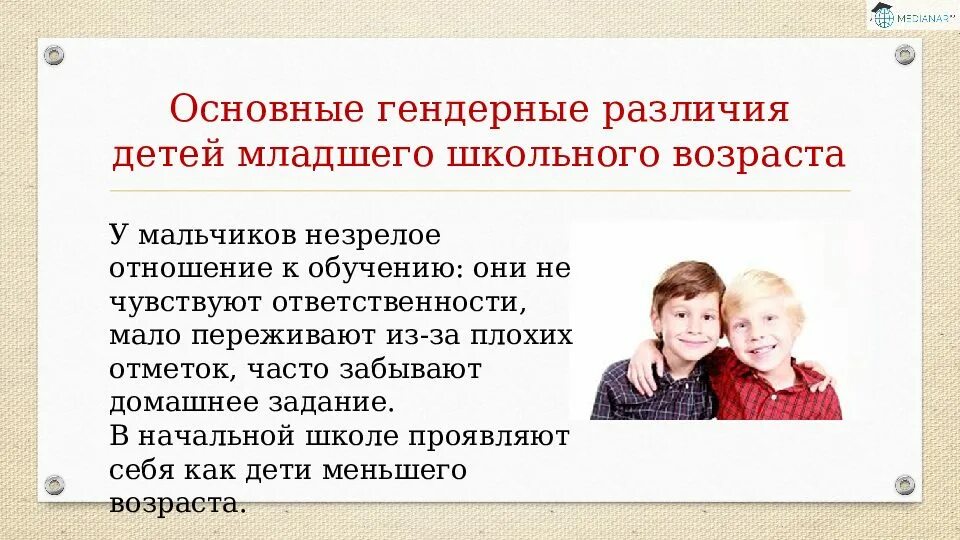 MEDIANAR

Основные гендерные различия детей младшего школьного возраста

У мальчиков незрелое отношение к обучению: они не чувствуют ответственности, мало переживают из-за плохих отметок, часто забывают домашнее задание.
В начальной школе проявляют себя как дети меньшего возраста.